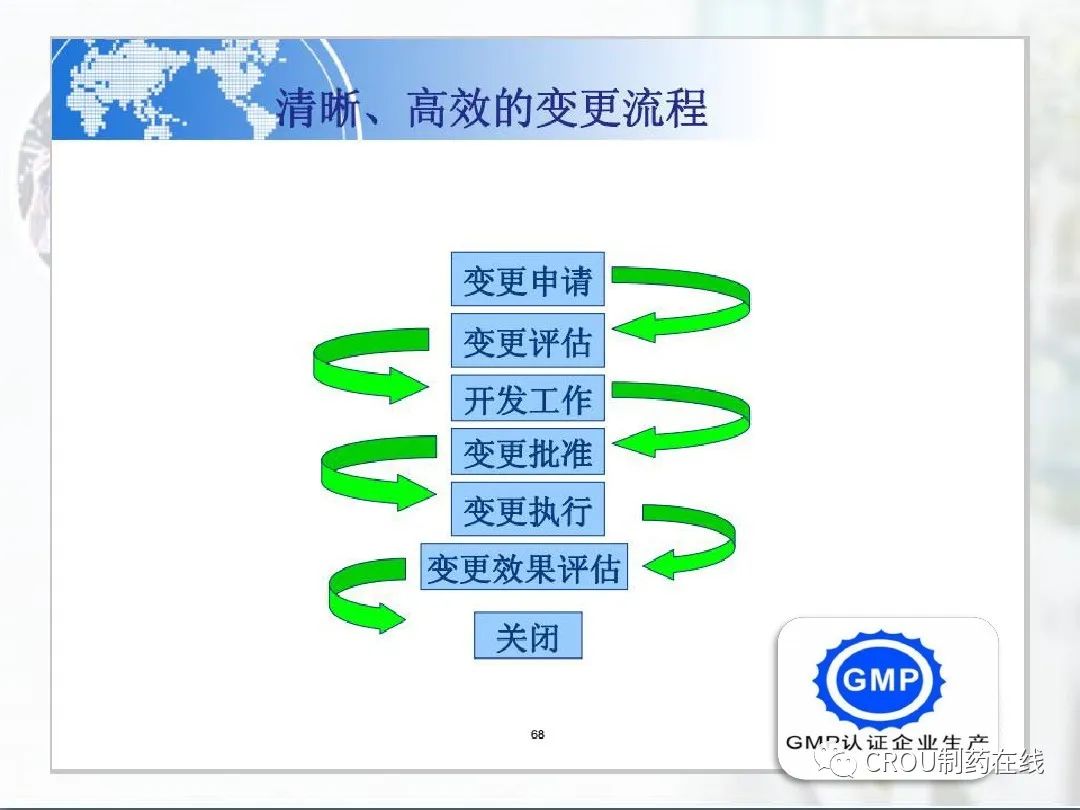 清晰、高效的变更流程

变更申请

变更评估

开发工作

变更批准

变更执行

变更效果评估

关闭

68

GMP

GMP认证企业生产

CROU制药在线